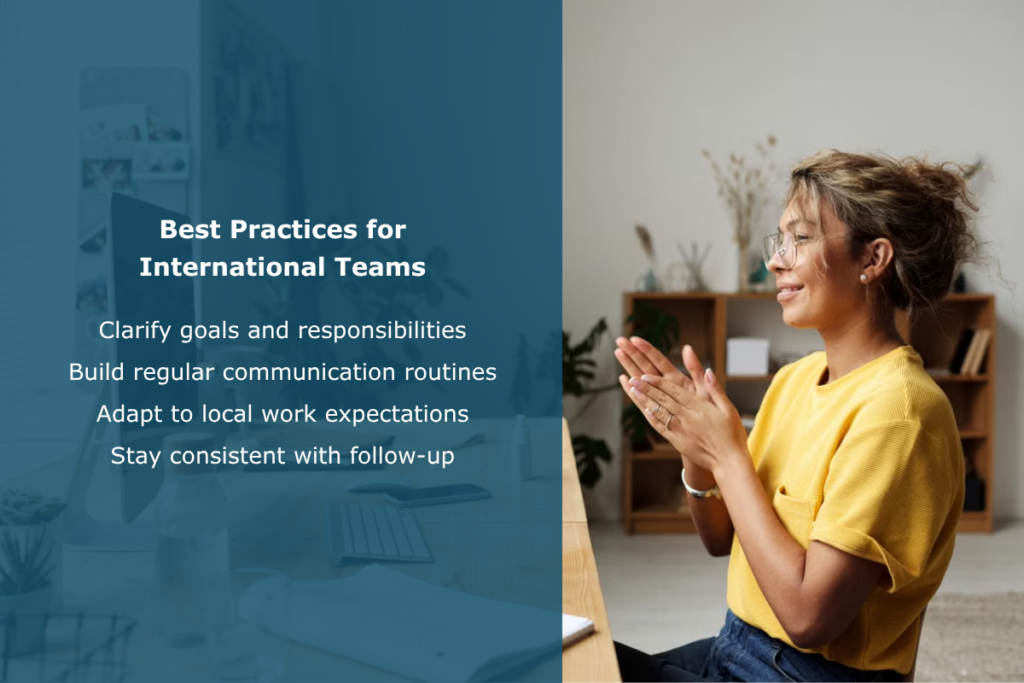 Best Practices for International Teams

Clarify goals and responsibilities
Build regular communication routines
Adapt to local work expectations
Stay consistent with follow-up